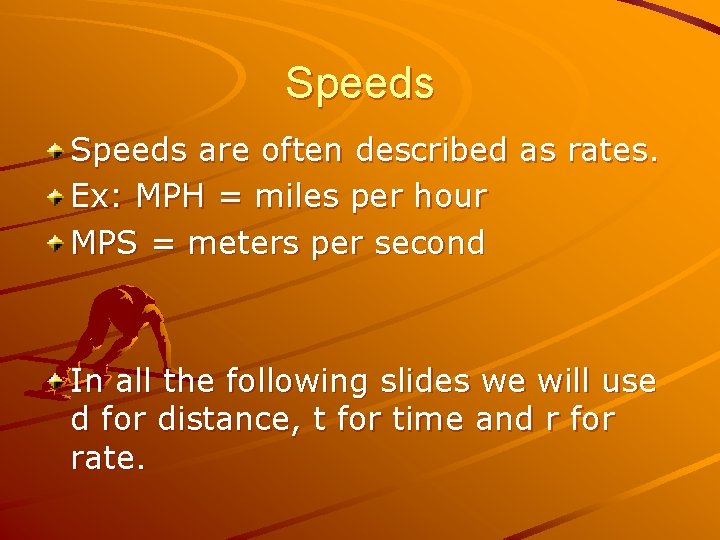 Speeds

Speeds are often described as rates.

Ex: MPH = miles per hour

MPS = meters per second

In all the following slides we will use d for distance, t for time and r for rate.